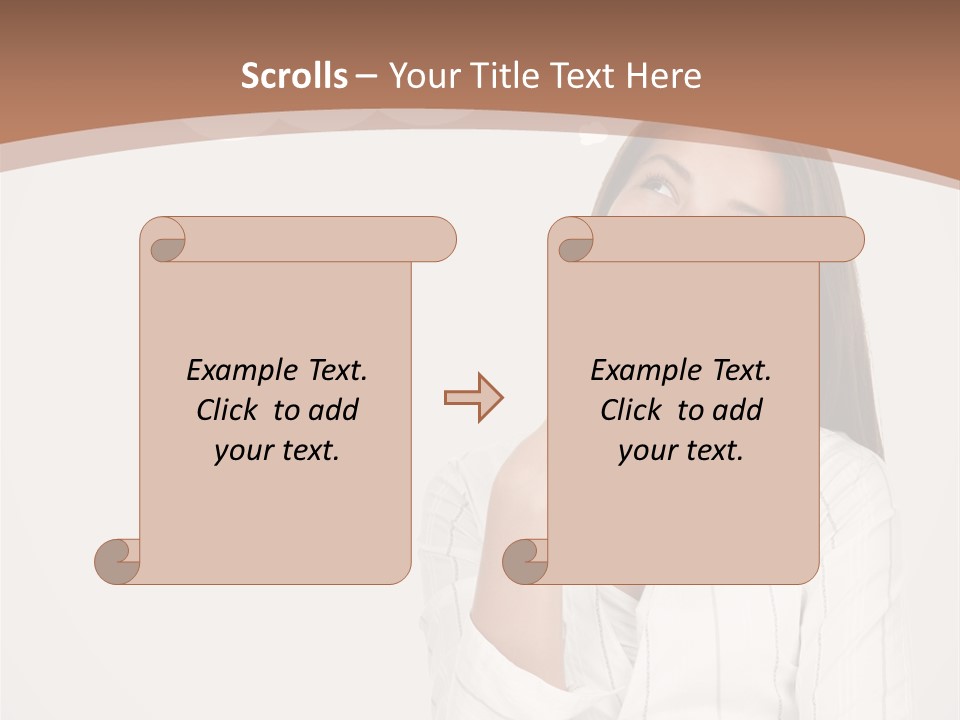 Scrolls – Your Title Text Here

Example Text. Click to add your text.

Example Text. Click to add your text.